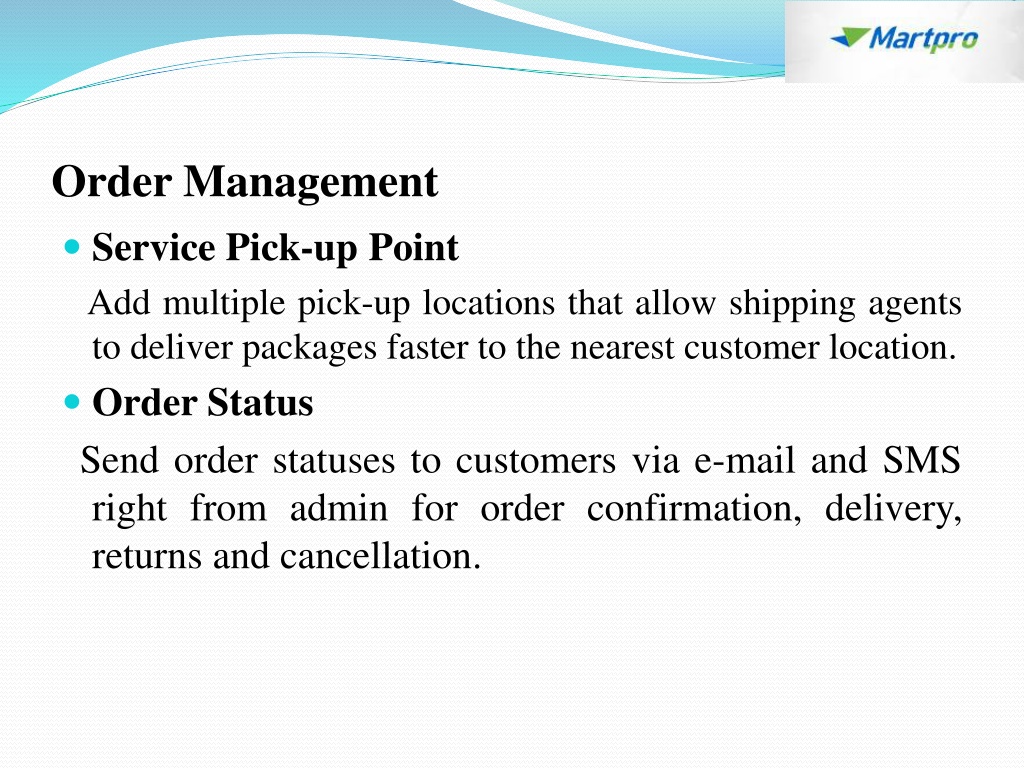 Martpro

Order Management

Service Pick-up Point

Add multiple pick-up locations that allow shipping agents to deliver packages faster to the nearest customer location.

Order Status

Send order statuses to customers via e-mail and SMS right from admin for order confirmation, delivery, returns and cancellation.